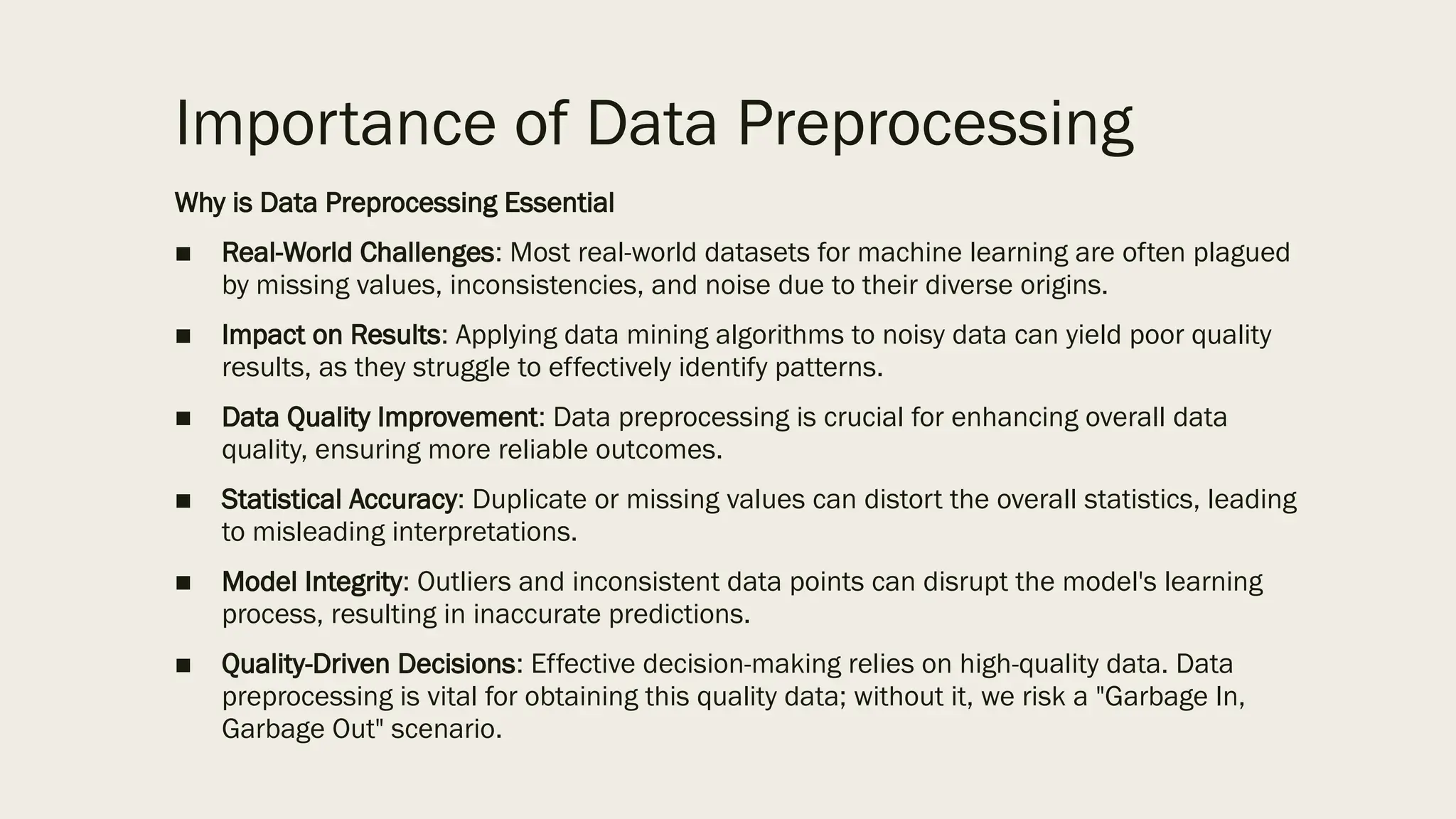 Importance of Data Preprocessing

Why is Data Preprocessing Essential

■ Real-World Challenges: Most real-world datasets for machine learning are often plagued by missing values, inconsistencies, and noise due to their diverse origins.

■ Impact on Results: Applying data mining algorithms to noisy data can yield poor quality results, as they struggle to effectively identify patterns.

■ Data Quality Improvement: Data preprocessing is crucial for enhancing overall data quality, ensuring more reliable outcomes.

■ Statistical Accuracy: Duplicate or missing values can distort the overall statistics, leading to misleading interpretations.

■ Model Integrity: Outliers and inconsistent data points can disrupt the model's learning process, resulting in inaccurate predictions.

■ Quality-Driven Decisions: Effective decision-making relies on high-quality data. Data preprocessing is vital for obtaining this quality data; without it, we risk a "Garbage In, Garbage Out" scenario.